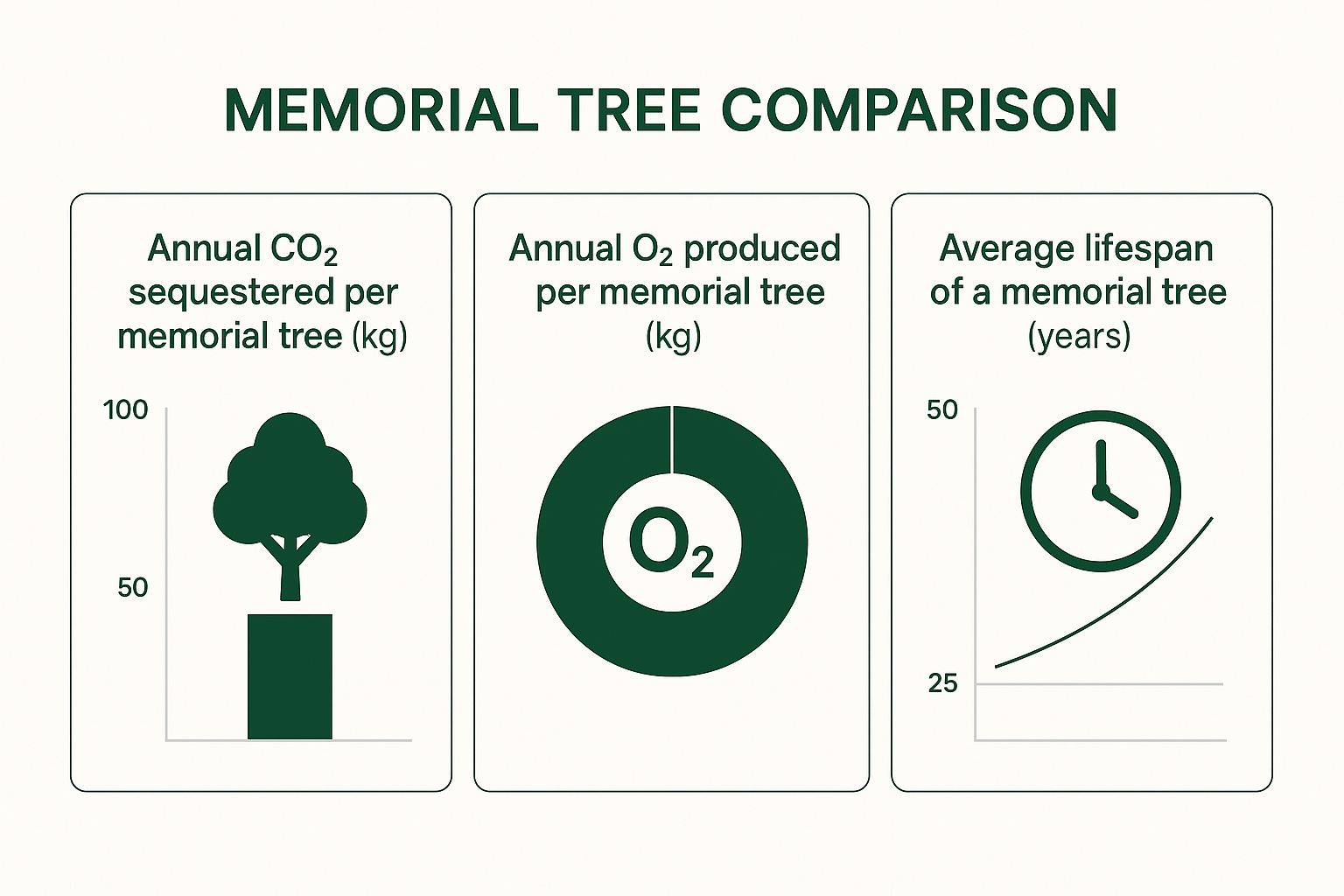 MEMORIAL TREE COMPARISON

Annual $CO_2$ sequestered per memorial tree (kg)

100

50

Annual $O_2$ produced per memorial tree (kg)

$O_2$

Average lifespan of a memorial tree (years)

50

25